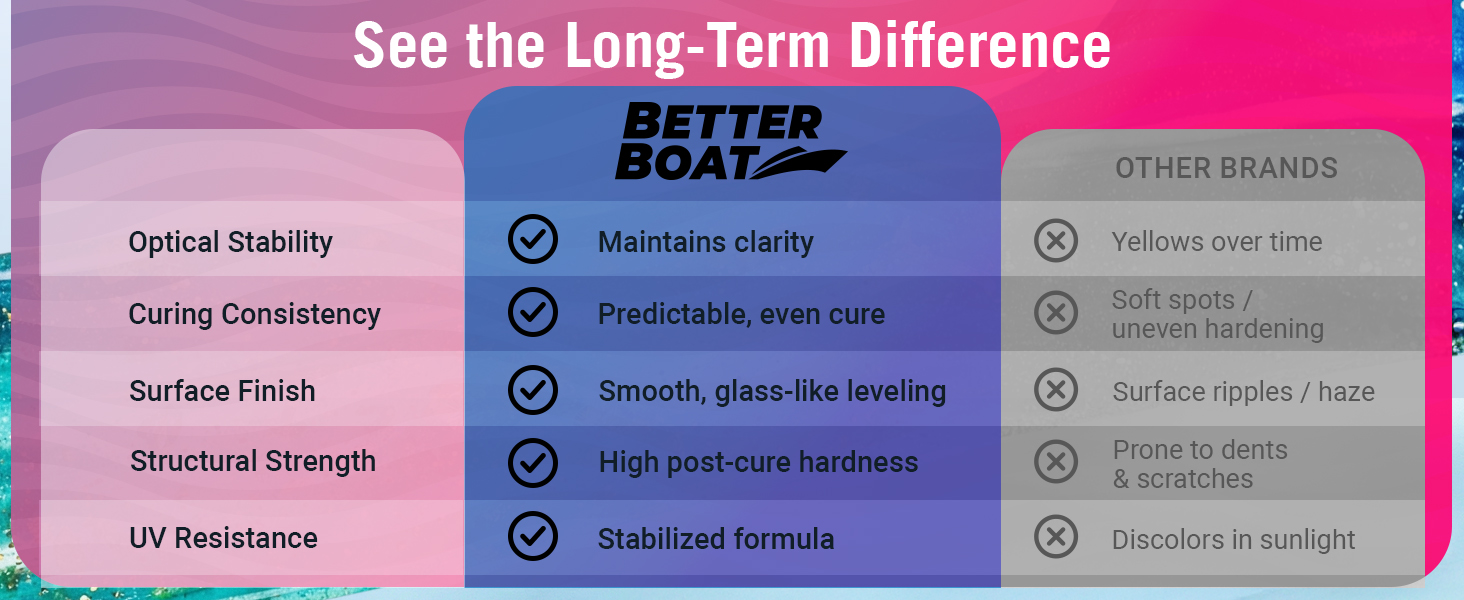 See the Long-Term Difference

| | BETTER BOAT | OTHER BRANDS |
|---|---|---|
| Optical Stability | Maintains clarity | Yellows over time |
| Curing Consistency | Predictable, even cure | Soft spots / uneven hardening |
| Surface Finish | Smooth, glass-like leveling | Surface ripples / haze |
| Structural Strength | High post-cure hardness | Prone to dents & scratches |
| UV Resistance | Stabilized formula | Discolors in sunlight |